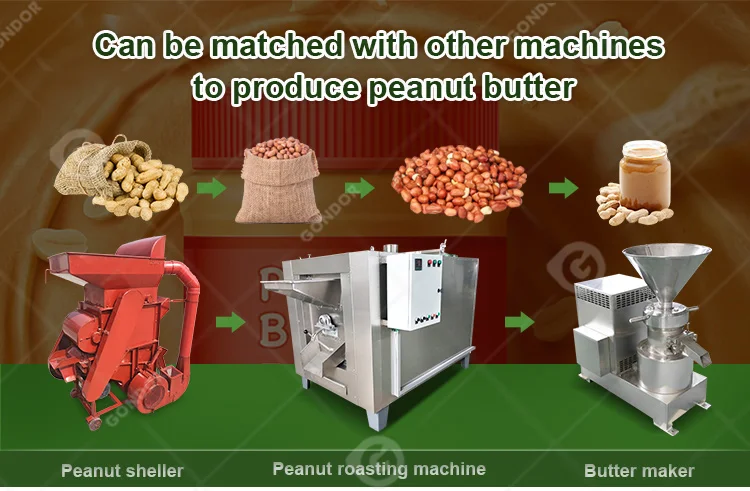 Can be matched with other machines to produce peanut butter

GONDOR

Peanut sheller

Peanut roasting machine

Butter maker